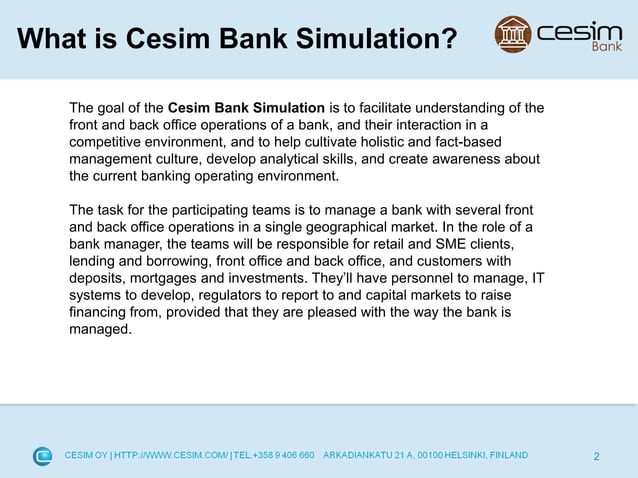 What is Cesim Bank Simulation?

cesim
Bank

The goal of the Cesim Bank Simulation is to facilitate understanding of the front and back office operations of a bank, and their interaction in a competitive environment, and to help cultivate holistic and fact-based management culture, develop analytical skills, and create awareness about the current banking operating environment.

The task for the participating teams is to manage a bank with several front and back office operations in a single geographical market. In the role of a bank manager, the teams will be responsible for retail and SME clients, lending and borrowing, front office and back office, and customers with deposits, mortgages and investments. They'll have personnel to manage, IT systems to develop, regulators to report to and capital markets to raise financing from, provided that they are pleased with the way the bank is managed.

CESIM OY | HTTP://WWW.CESIM.COM/ | TEL.+358 9 406 660 ARKADIANKATU 21 A, 00100 HELSINKI, FINLAND

2